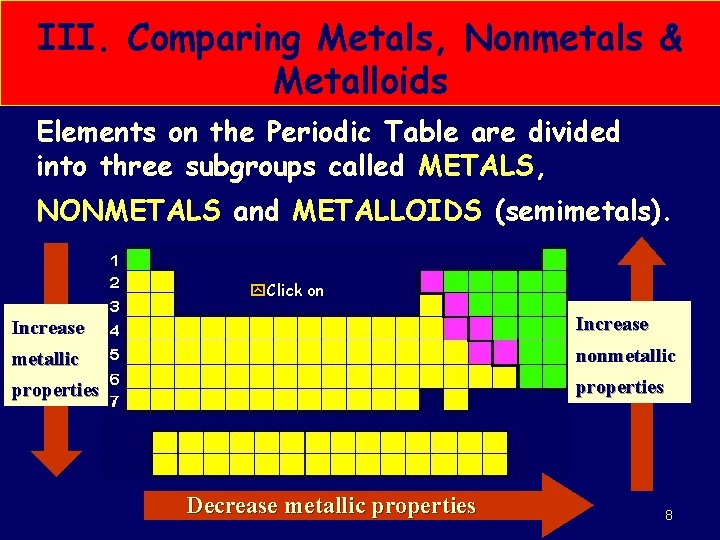 III. Comparing Metals, Nonmetals & Metalloids

Elements on the Periodic Table are divided into three subgroups called METALS, NONMETALS and METALLOIDS (semimetals).

1
2
3
4
5
6
7

Click on

Increase metallic properties

Increase nonmetallic properties

Decrease metallic properties

8